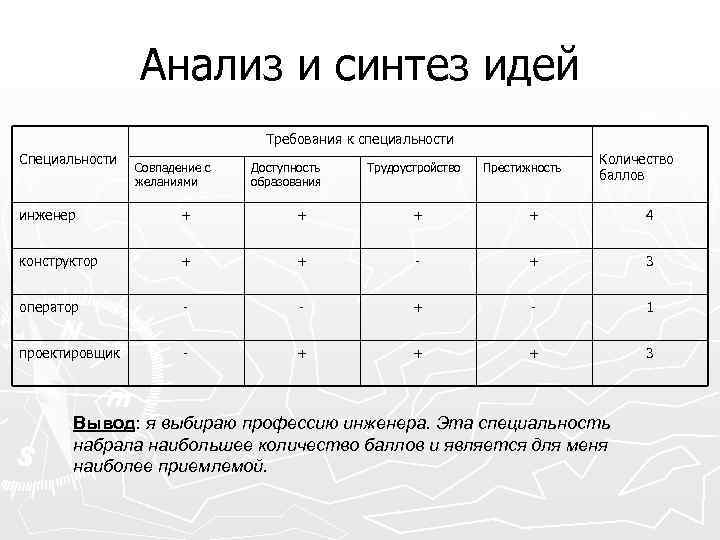 Анализ и синтез идей

| Специальности | Требования к специальности | | | | Количество баллов |
|---|---|---|---|---|---|
| | Совпадение с желаниями | Доступность образования | Трудоустройство | Престижность | |
| инженер | + | + | + | + | 4 |
| конструктор | + | + | - | + | 3 |
| оператор | - | - | + | - | 1 |
| проектировщик | - | + | + | + | 3 |

Вывод: я выбираю профессию инженера. Эта специальность набрала наибольшее количество баллов и является для меня наиболее приемлемой.